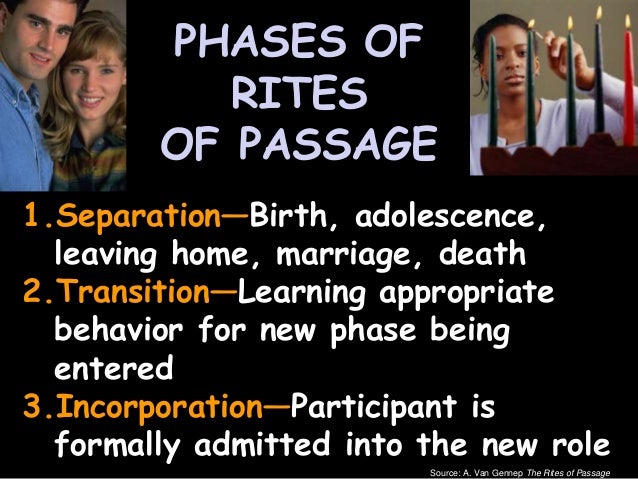 PHASES OF RITES OF PASSAGE

1. Separation—Birth, adolescence, leaving home, marriage, death
2. Transition—Learning appropriate behavior for new phase being entered
3. Incorporation—Participant is formally admitted into the new role

Source: A. Van Gennep The Rites of Passage